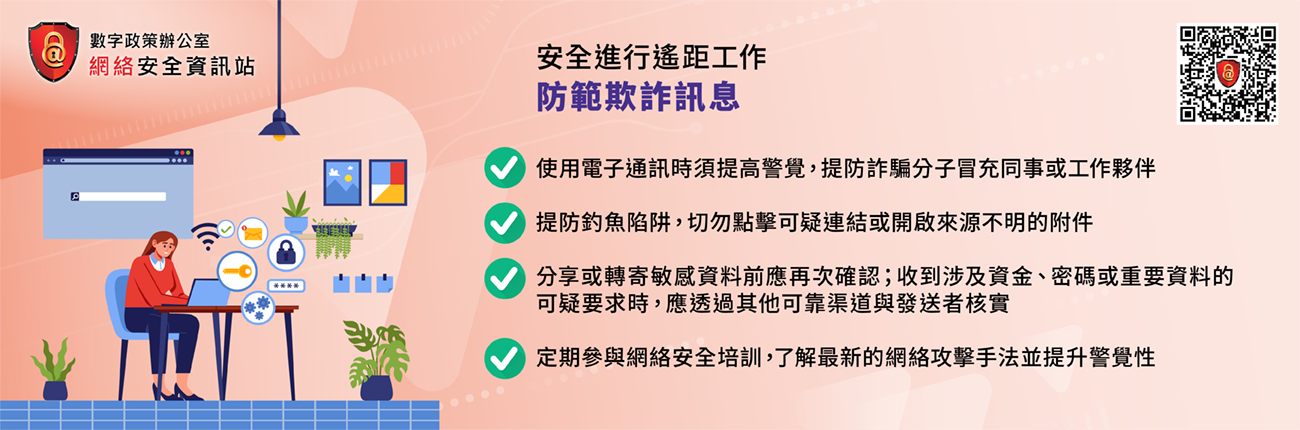 數字政策辦公室
網絡安全資訊站

安全進行遙距工作
防範欺詐訊息

使用電子通訊時須提高警覺，提防詐騙分子冒充同事或工作夥伴

提防釣魚陷阱，切勿點擊可疑連結或開啟來源不明的附件

分享或轉寄敏感資料前應再次確認；收到涉及資金、密碼或重要資料的可疑要求時，應透過其他可靠渠道與發送者核實

定期參與網絡安全培訓，了解最新的網絡攻擊手法並提升警覺性

****